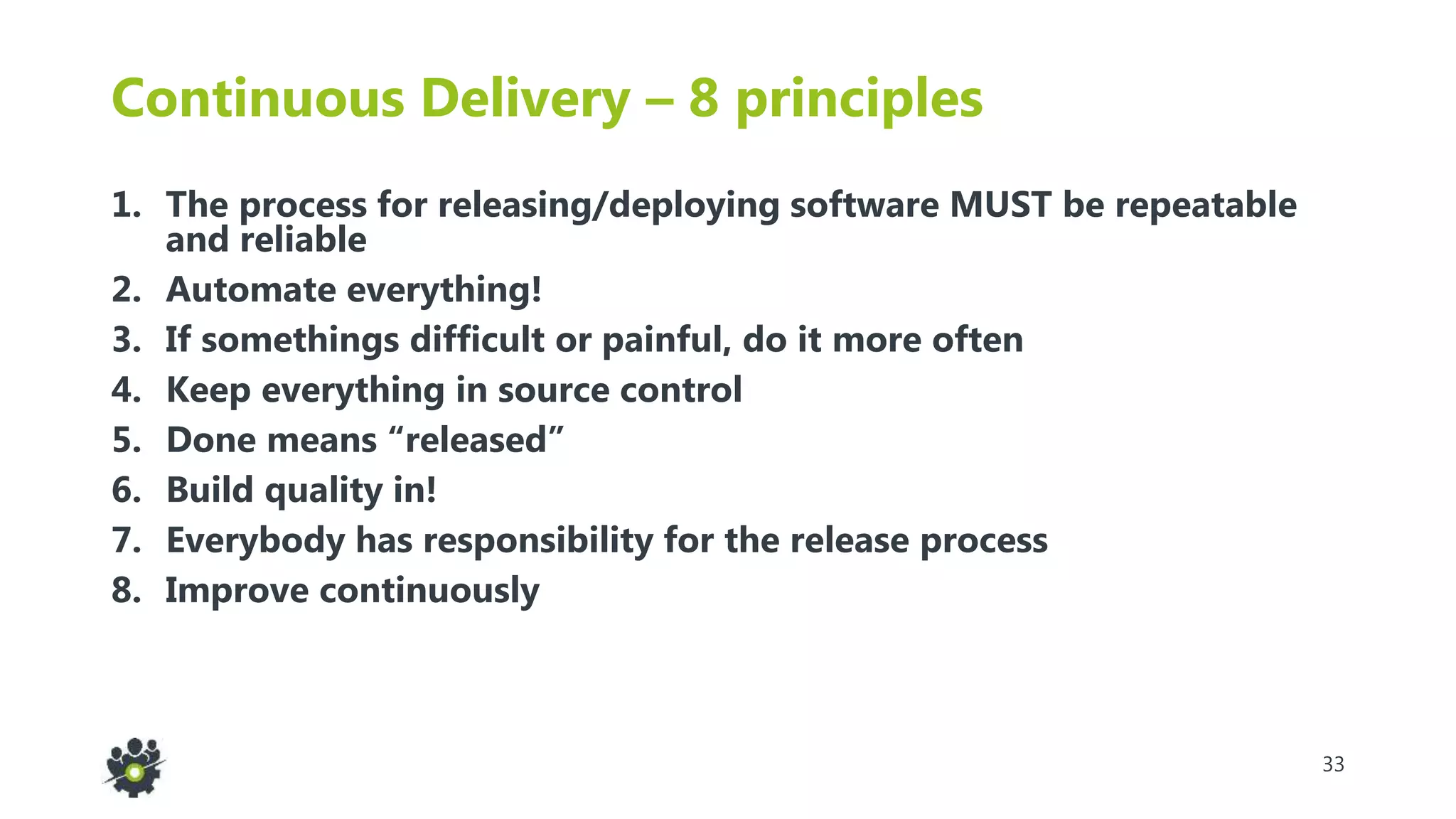 Continuous Delivery – 8 principles

1. The process for releasing/deploying software MUST be repeatable and reliable
2. Automate everything!
3. If somethings difficult or painful, do it more often
4. Keep everything in source control
5. Done means “released”
6. Build quality in!
7. Everybody has responsibility for the release process
8. Improve continuously

33